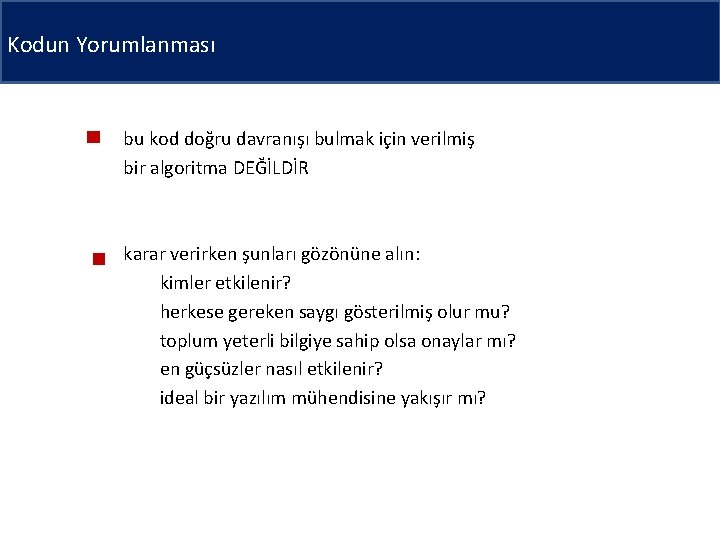 Kodun Yorumlanması

bu kod doğru davranışı bulmak için verilmiş bir algoritma DEĞİLDİR

karar verirken şunları gözönüne alın:
kimler etkilenir?
herkese gereken saygı gösterilmiş olur mu?
toplum yeterli bilgiye sahip olsa onaylar mı?
en güçsüzler nasıl etkilenir?
ideal bir yazılım mühendisine yakışır mı?